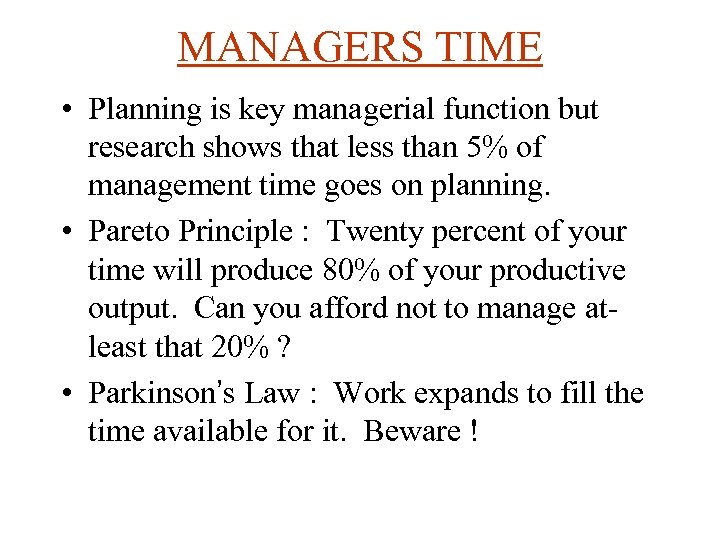 MANAGERS TIME

• Planning is key managerial function but research shows that less than 5% of management time goes on planning.

• Pareto Principle : Twenty percent of your time will produce 80% of your productive output. Can you afford not to manage at-least that 20% ?

• Parkinson's Law : Work expands to fill the time available for it. Beware !